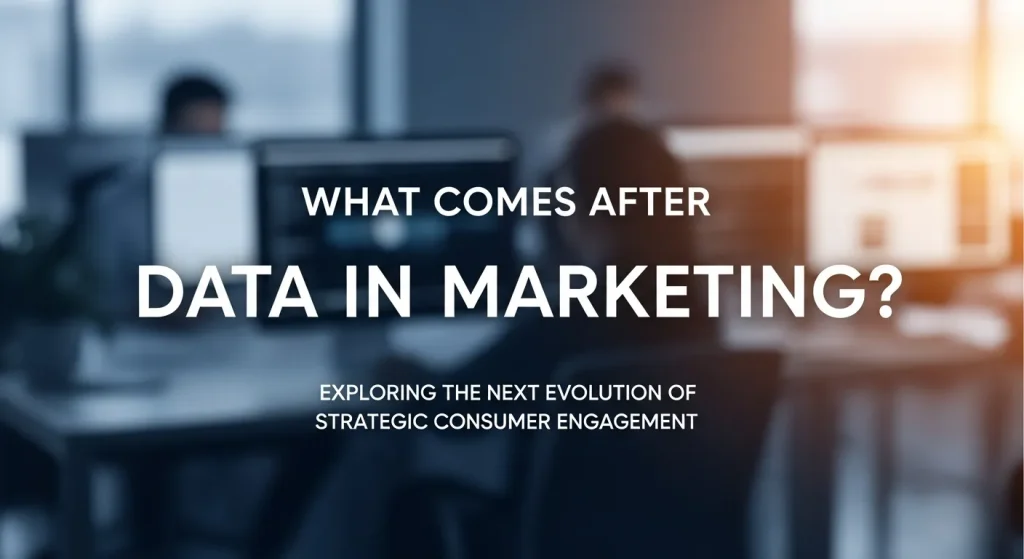 WHAT COMES AFTER

DATA IN MARKETING?

EXPLORING THE NEXT EVOLUTION OF STRATEGIC CONSUMER ENGAGEMENT